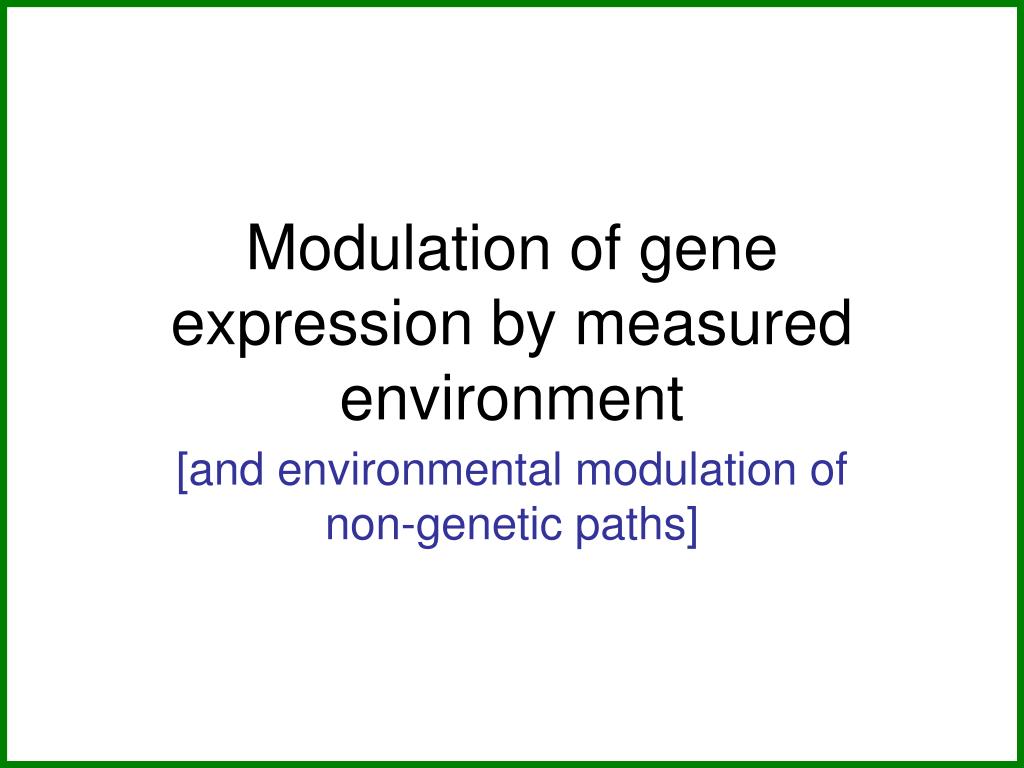 Modulation of gene expression by measured environment

[and environmental modulation of non-genetic paths]